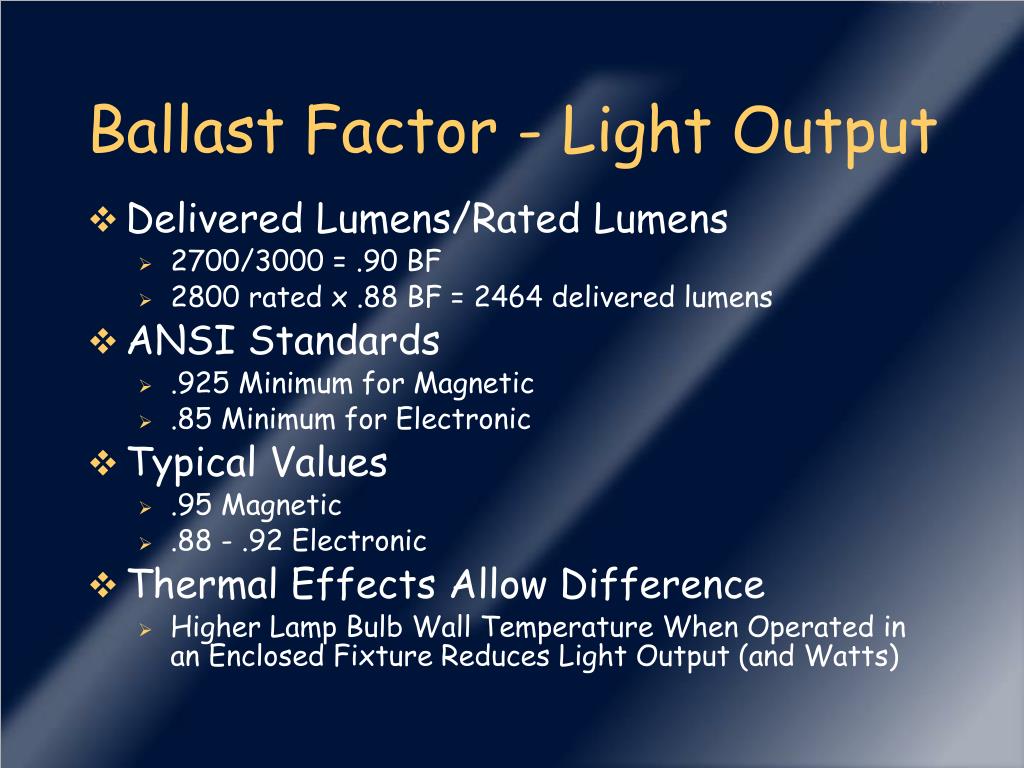 Ballast Factor - Light Output

❖ Delivered Lumens/Rated Lumens
➢ 2700/3000 = .90 BF
➢ 2800 rated x .88 BF = 2464 delivered lumens

❖ ANSI Standards
➢ .925 Minimum for Magnetic
➢ .85 Minimum for Electronic

❖ Typical Values
➢ .95 Magnetic
➢ .88 - .92 Electronic

❖ Thermal Effects Allow Difference
➢ Higher Lamp Bulb Wall Temperature When Operated in an Enclosed Fixture Reduces Light Output (and Watts)